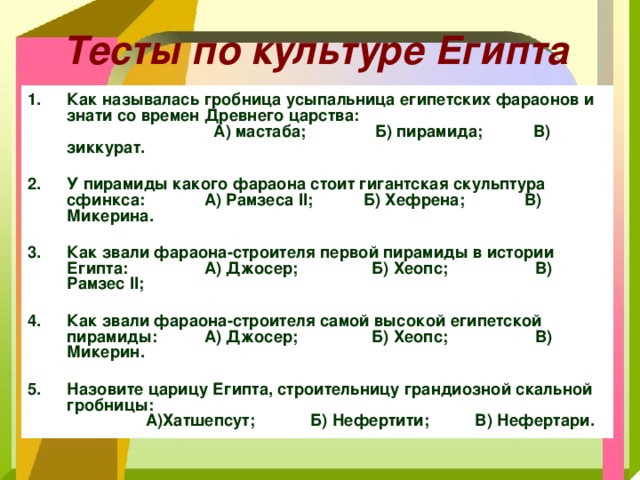 Тесты по культуре Египта

1. Как называлась гробница усыпальница египетских фараонов и знати со времен Древнего царства: А) мастаба; Б) пирамида; В) зиккурат.

2. У пирамиды какого фараона стоит гигантская скульптура сфинкса: А) Рамзеса II; Б) Хефрена; В) Микерина.

3. Как звали фараона-строителя первой пирамиды в истории Египта: А) Джосер; Б) Хеопс; В) Рамзес II;

4. Как звали фараона-строителя самой высокой египетской пирамиды: А) Джосер; Б) Хеопс; В) Микерин.

5. Назовите царицу Египта, строительницу грандиозной скальной гробницы: А)Хатшепсут; Б) Нефертити; В) Нефертари.